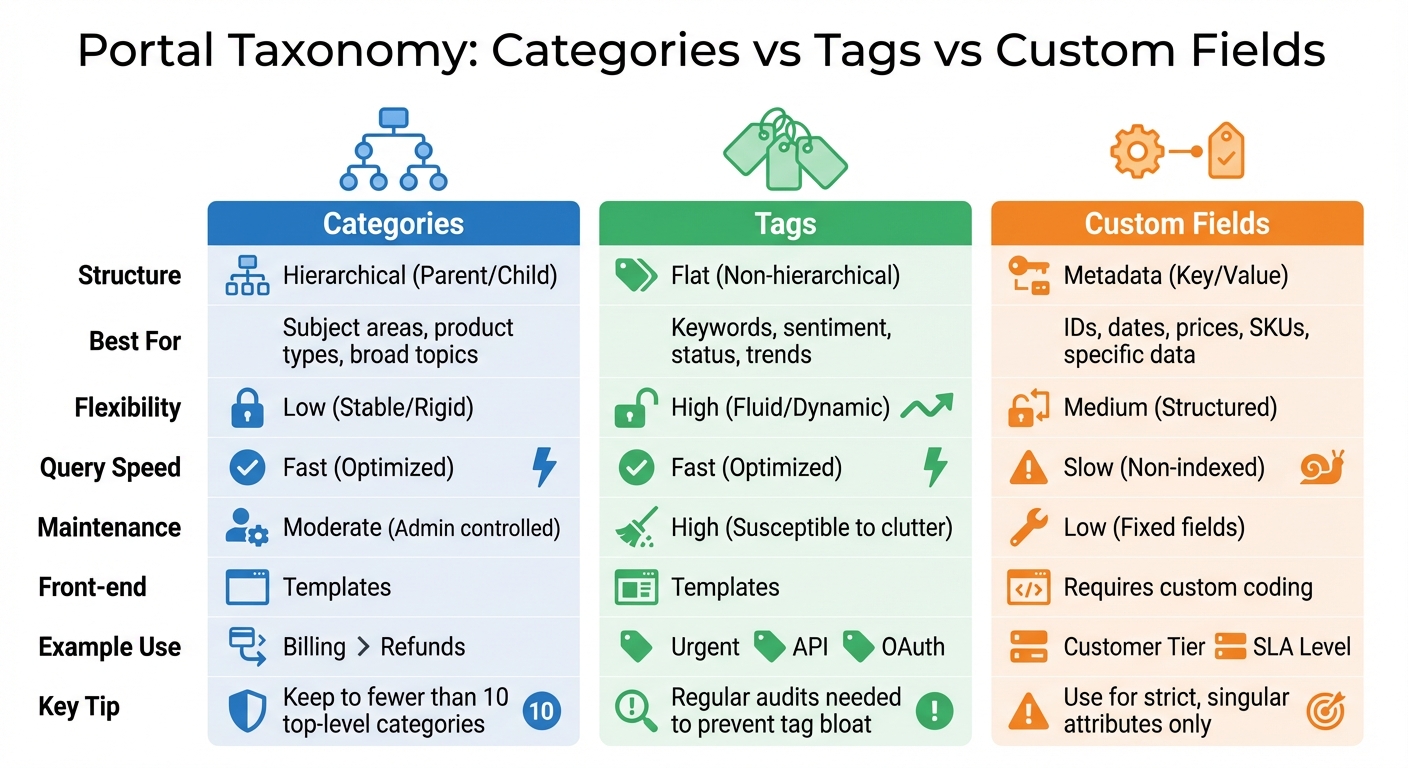 Portal Taxonomy: Categories vs Tags vs Custom Fields

| | Categories | Tags | Custom Fields |
|---|---|---|---|
| Structure | Hierarchical (Parent/Child) | Flat (Non-hierarchical) | Metadata (Key/Value) |
| Best For | Subject areas, product types, broad topics | Keywords, sentiment, status, trends | IDs, dates, prices, SKUs, specific data |
| Flexibility | Low (Stable/Rigid) | High (Fluid/Dynamic) | Medium (Structured) |
| Query Speed | Fast (Optimized) | Fast (Optimized) | Slow (Non-indexed) |
| Maintenance | Moderate (Admin controlled) | High (Susceptible to clutter) | Low (Fixed fields) |
| Front-end | Templates | Templates | Requires custom coding |
| Example Use | Billing > Refunds | Urgent API OAuth | Customer Tier SLA Level |
| Key Tip | Keep to fewer than 10 top-level categories 10 | Regular audits needed to prevent tag bloat ! | Use for strict, singular attributes only |